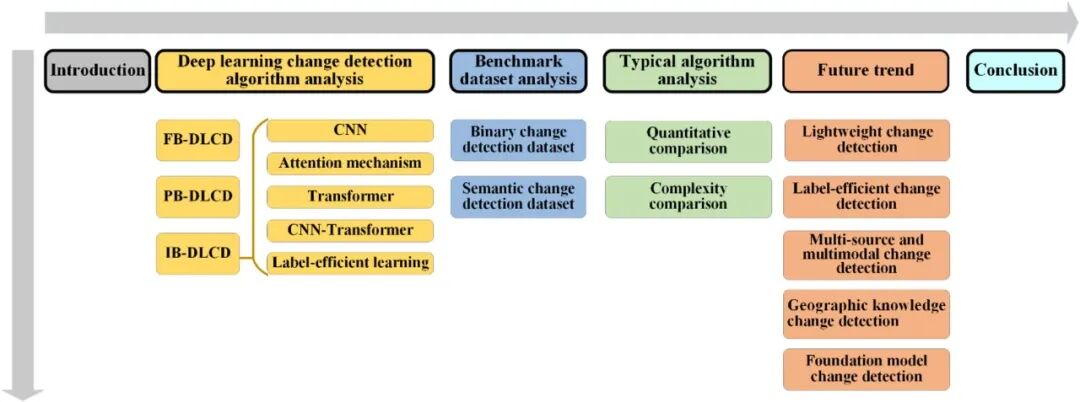 Introduction

Deep learning change detection algorithm analysis

FB-DLCD

PB-DLCD

IB-DLCD

CNN

Attention mechanism

Transformer

CNN-Transformer

Label-efficient learning

Benchmark dataset analysis

Binary change detection dataset

Semantic change detection dataset

Typical algorithm analysis

Quantitative comparison

Complexity comparison

Future trend

Lightweight change detection

Label-efficient change detection

Multi-source and multimodal change detection

Geographic knowledge change detection

Foundation model change detection

Conclusion